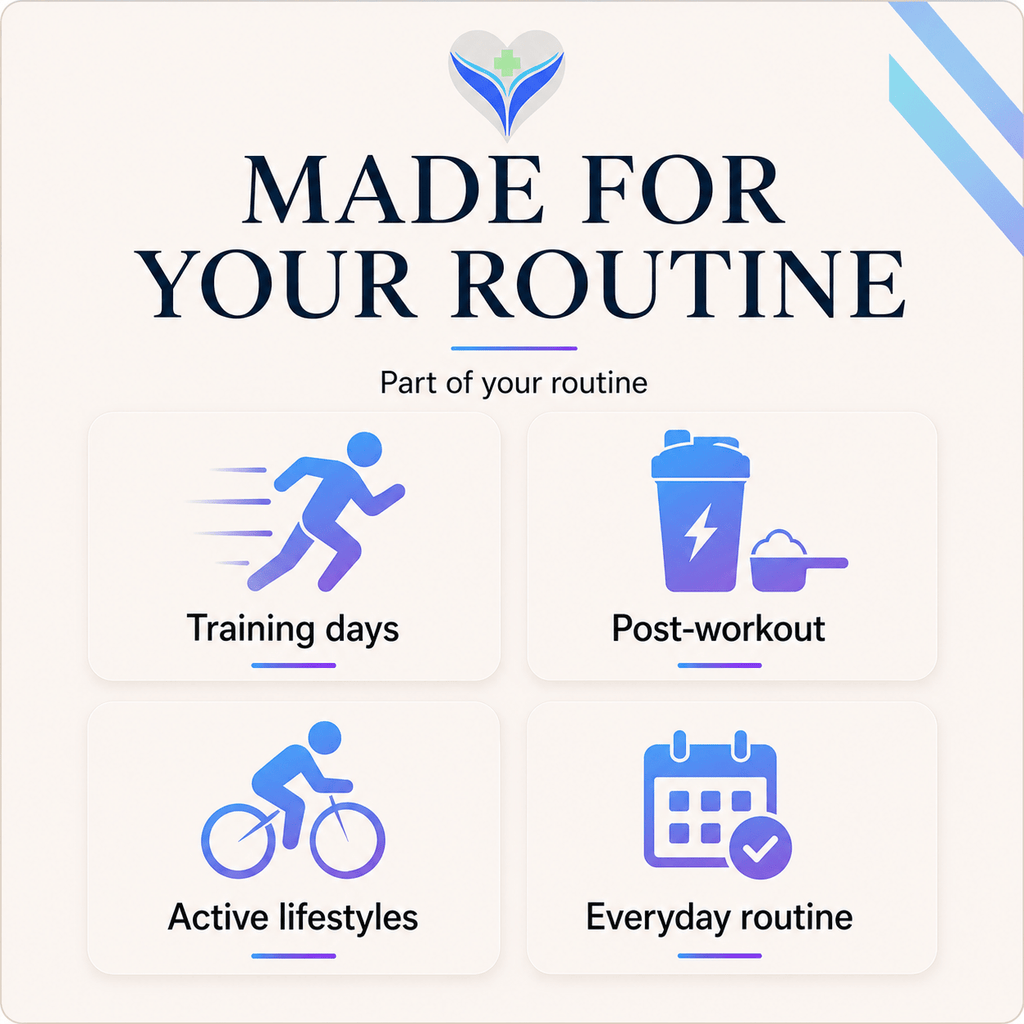 MADE FOR YOUR ROUTINE

Part of your routine

Training days

Post-workout

Active lifestyles

Everyday routine